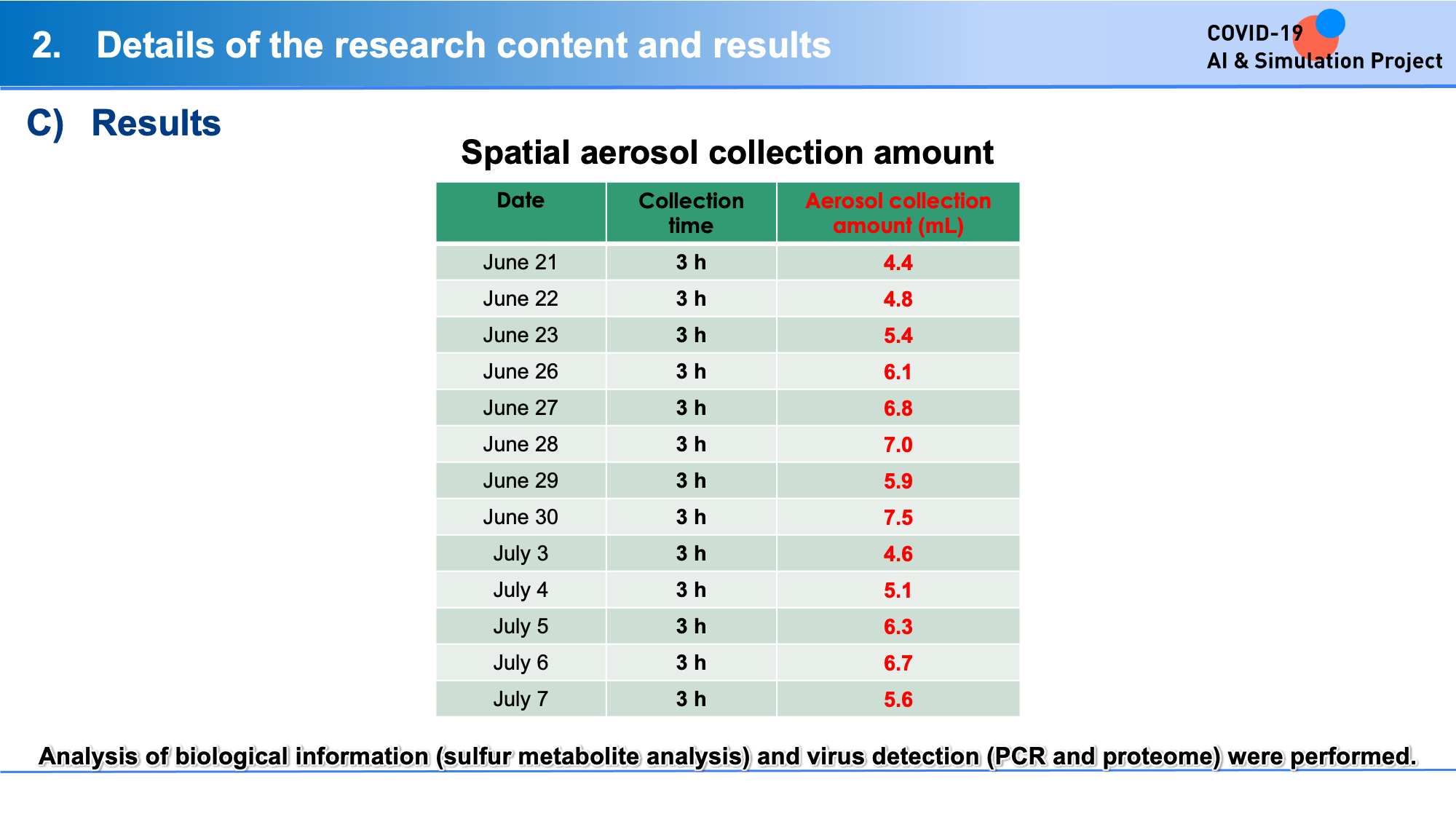 2. Details of the research content and results

COVID-19
AI & Simulation Project

C) Results

Spatial aerosol collection amount

| Date | Collection time | Aerosol collection amount (mL) |
|---|---|---|
| June 21 | 3 h | 4.4 |
| June 22 | 3 h | 4.8 |
| June 23 | 3 h | 5.4 |
| June 26 | 3 h | 6.1 |
| June 27 | 3 h | 6.8 |
| June 28 | 3 h | 7.0 |
| June 29 | 3 h | 5.9 |
| June 30 | 3 h | 7.5 |
| July 3 | 3 h | 4.6 |
| July 4 | 3 h | 5.1 |
| July 5 | 3 h | 6.3 |
| July 6 | 3 h | 6.7 |
| July 7 | 3 h | 5.6 |

Analysis of biological information (sulfur metabolite analysis) and virus detection (PCR and proteome) were performed.